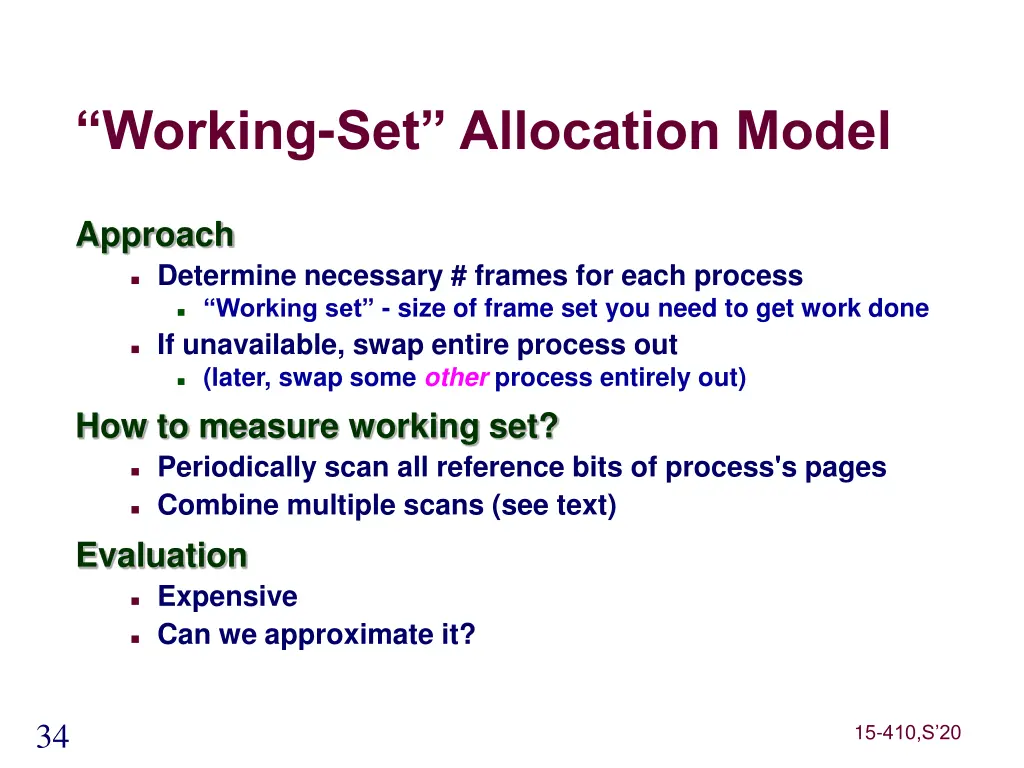 “Working-Set” Allocation Model

Approach
- Determine necessary # frames for each process
  - “Working set” - size of frame set you need to get work done
- If unavailable, swap entire process out
  - (later, swap some other process entirely out)

How to measure working set?
- Periodically scan all reference bits of process's pages
- Combine multiple scans (see text)

Evaluation
- Expensive
- Can we approximate it?

34

15-410,S'20